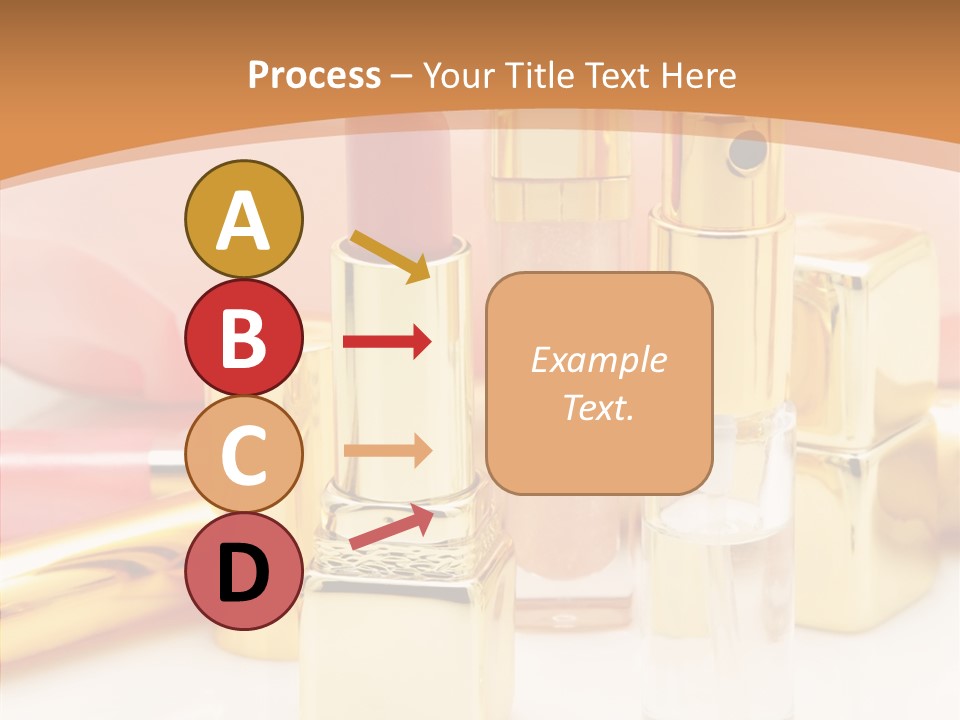 Process – Your Title Text Here

A

B

C

D

Example Text.